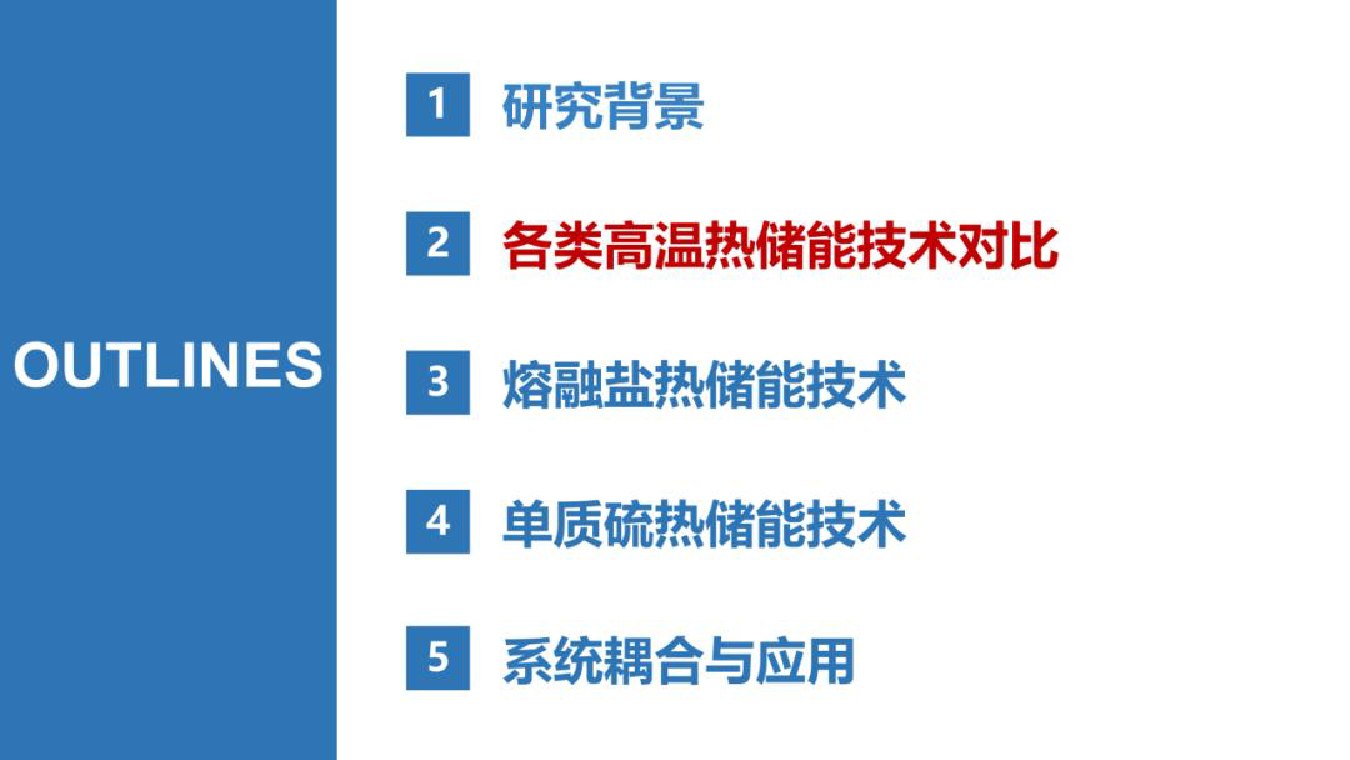 OUTLINES

1 研究背景

2 各类高温热储能技术对比

3 熔融盐热储能技术

4 单质硫热储能技术

5 系统耦合与应用